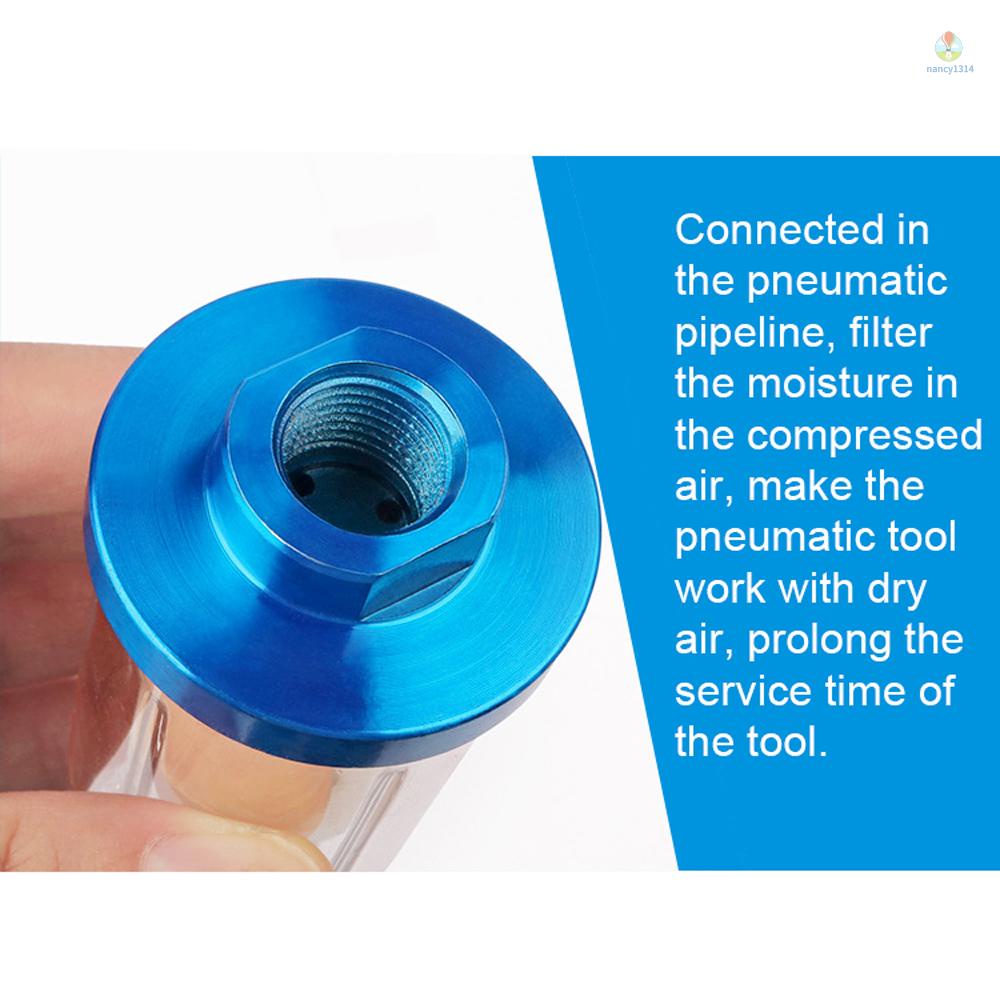 nancy1314

Connected in the pneumatic pipeline, filter the moisture in the compressed air, make the pneumatic tool work with dry air, prolong the service time of the tool.